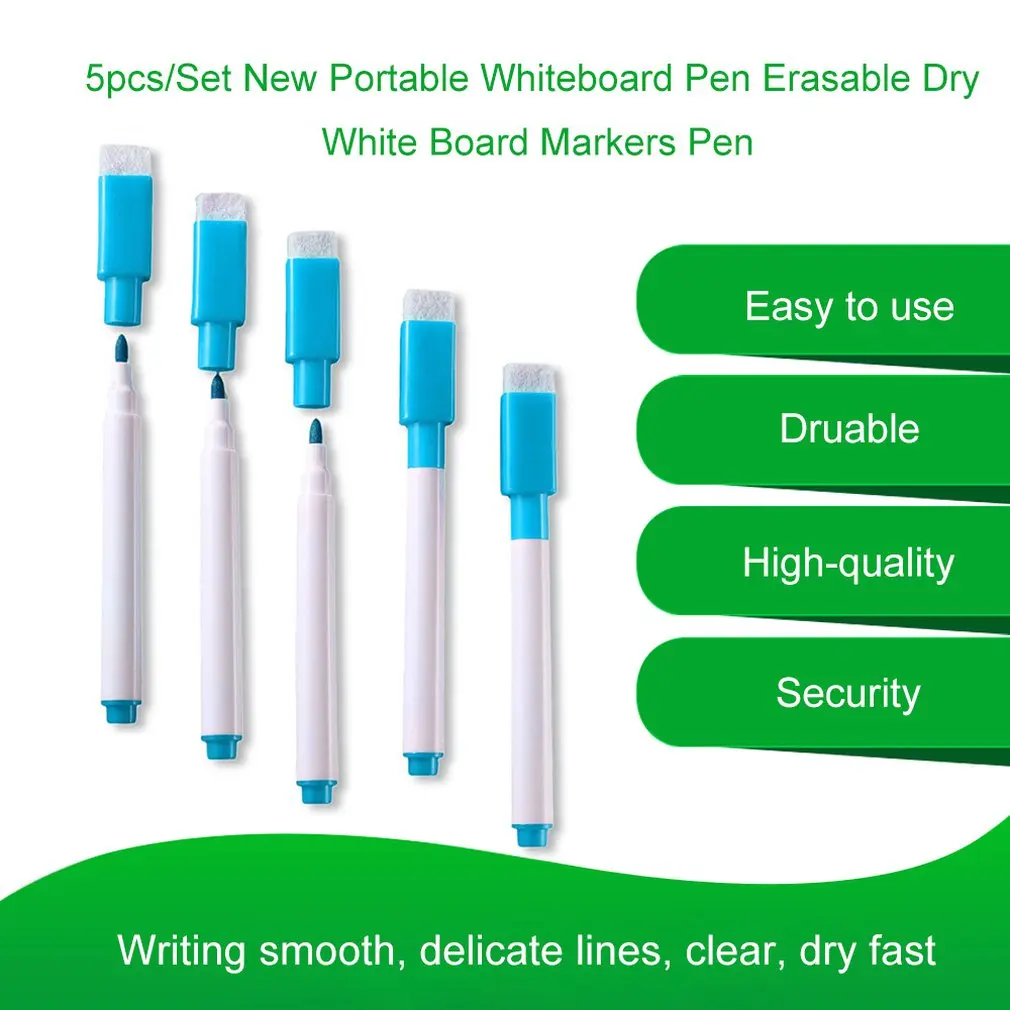 5pcs/Set New Portable Whiteboard Pen Erasable Dry White Board Markers Pen

Easy to use

Druable

High-quality

Security

Writing smooth, delicate lines, clear, dry fast